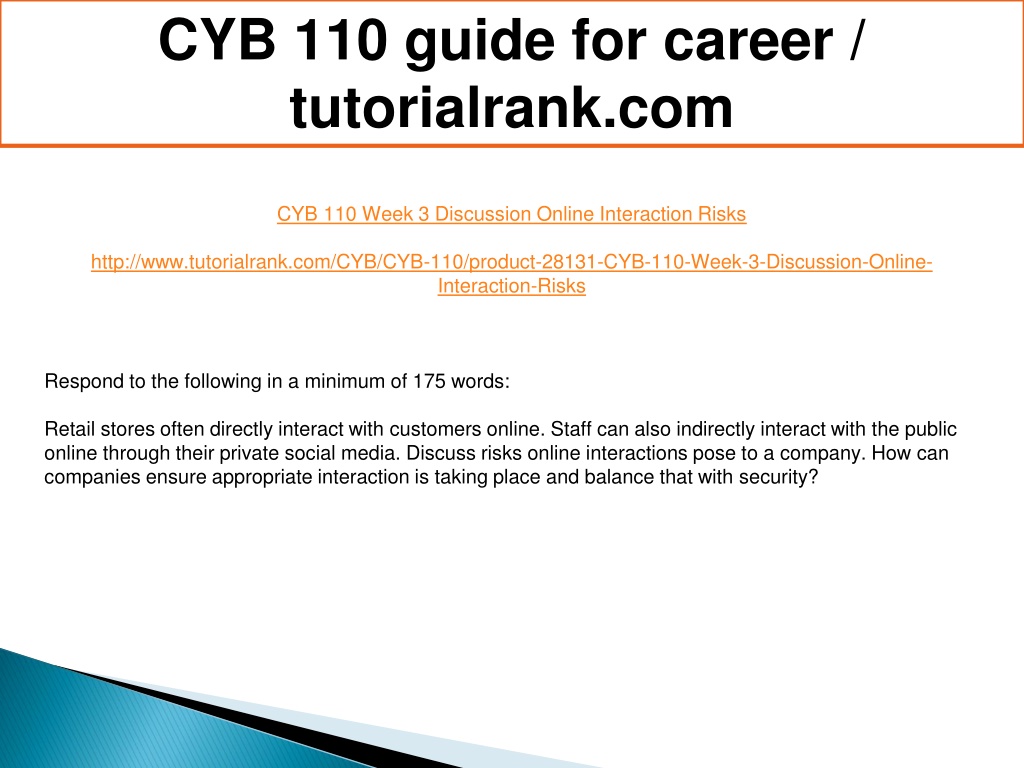 CYB 110 guide for career / tutorialrank.com

CYB 110 Week 3 Discussion Online Interaction Risks

http://www.tutorialrank.com/CYB/CYB-110/product-28131-CYB-110-Week-3-Discussion-Online-Interaction-Risks

Respond to the following in a minimum of 175 words:

Retail stores often directly interact with customers online. Staff can also indirectly interact with the public online through their private social media. Discuss risks online interactions pose to a company. How can companies ensure appropriate interaction is taking place and balance that with security?